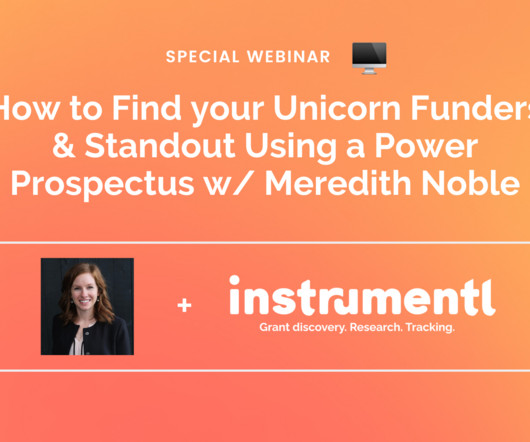 SPECIAL WEBINAR

How to Find your Unicorn Funders & Standout Using a Power Prospectus w/ Meredith Noble

+ instrumentl

Grant discovery. Research. Tracking.